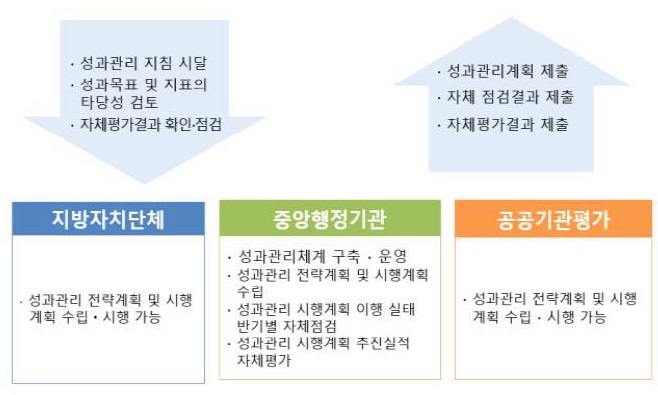 · 성과관리 지침 시달
· 성과목표 및 지표의 타당성 검토
· 자체평가결과 확인·점검

· 성과관리계획 제출
· 자체 점검결과 제출
· 자체평가결과 제출

지방자치단체

· 성과관리 전략계획 및 시행계획 수립 · 시행 가능

중앙행정기관

· 성과관리체계 구축 · 운영
· 성과관리 전략계획 및 시행계획 수립
· 성과관리 시행계획 이행 실태 반기별 자체점검
· 성과관리 시행계획 추진실적 자체평가

공공기관평가

· 성과관리 전략계획 및 시행계획 수립 · 시행 가능